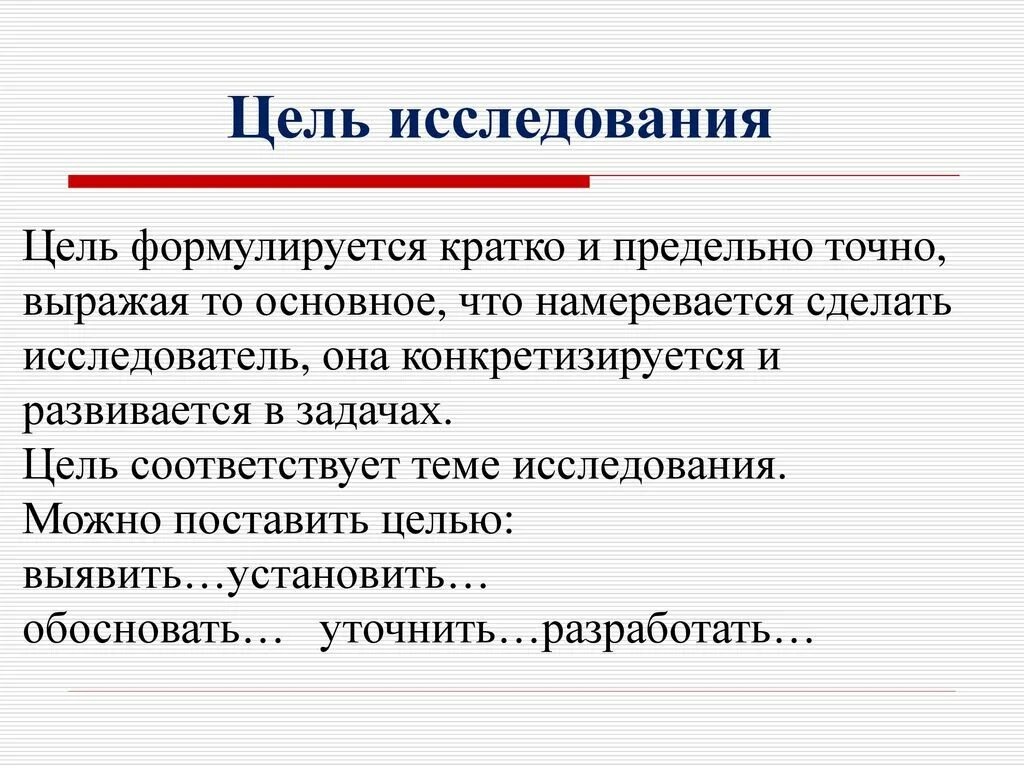 Цель исследования

Цель формулируется кратко и предельно точно, выражая то основное, что намеревается сделать исследователь, она конкретизируется и развивается в задачах.
Цель соответствует теме исследования.
Можно поставить целью:
выявить…установить…
обосновать… уточнить…разработать…